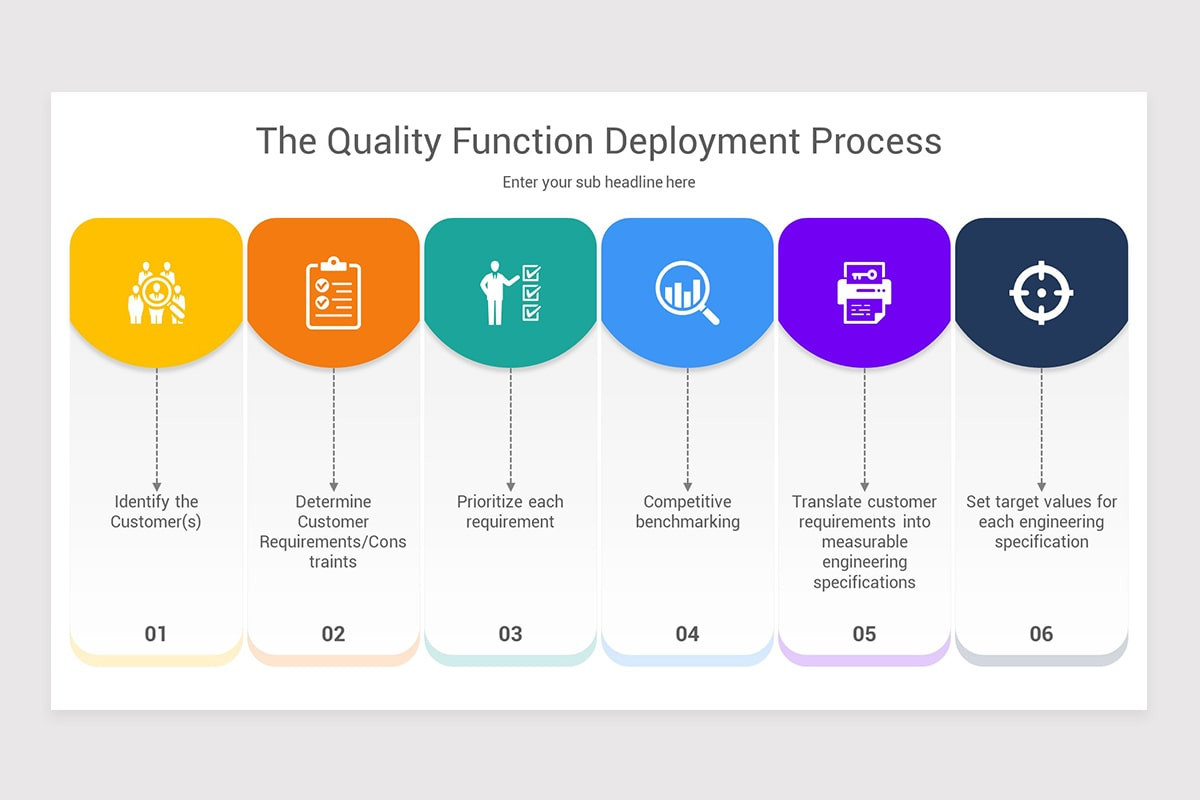 The Quality Function Deployment Process

Enter your sub headline here

Identify the Customer(s)

01

Determine Customer Requirements/Cons traints

02

Prioritize each requirement

03

Competitive benchmarking

04

Translate customer requirements into measurable engineering specifications

05

Set target values for each engineering specification

06